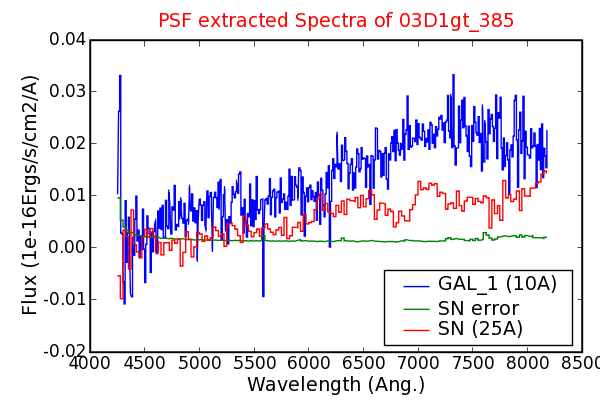 PSF extracted Spectra of 03D1gt_385

Flux (1e-16Ergs/s/cm2/A)

0.04
0.03
0.02
0.01
0.00
-0.01
-0.02

4000 4500 5000 5500 6000 6500 7000 7500 8000 8500

Wavelength (Ang.)

GAL_1 (10A)
SN error
SN (25A)